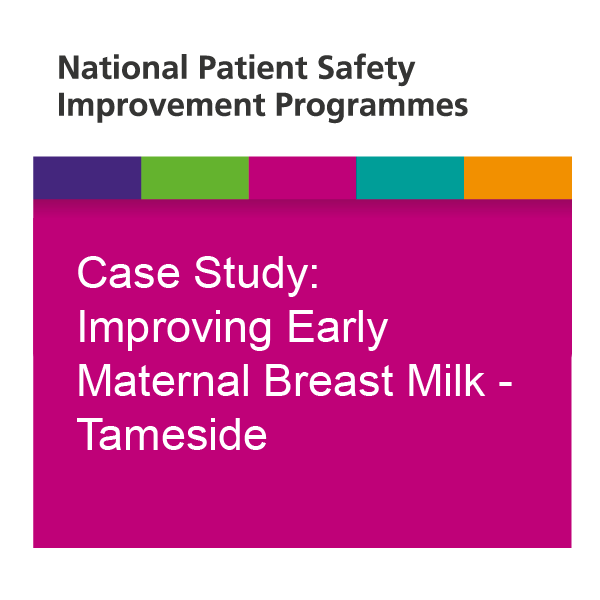 National Patient Safety
Improvement Programmes

Case Study:
Improving Early
Maternal Breast Milk -
Tameside